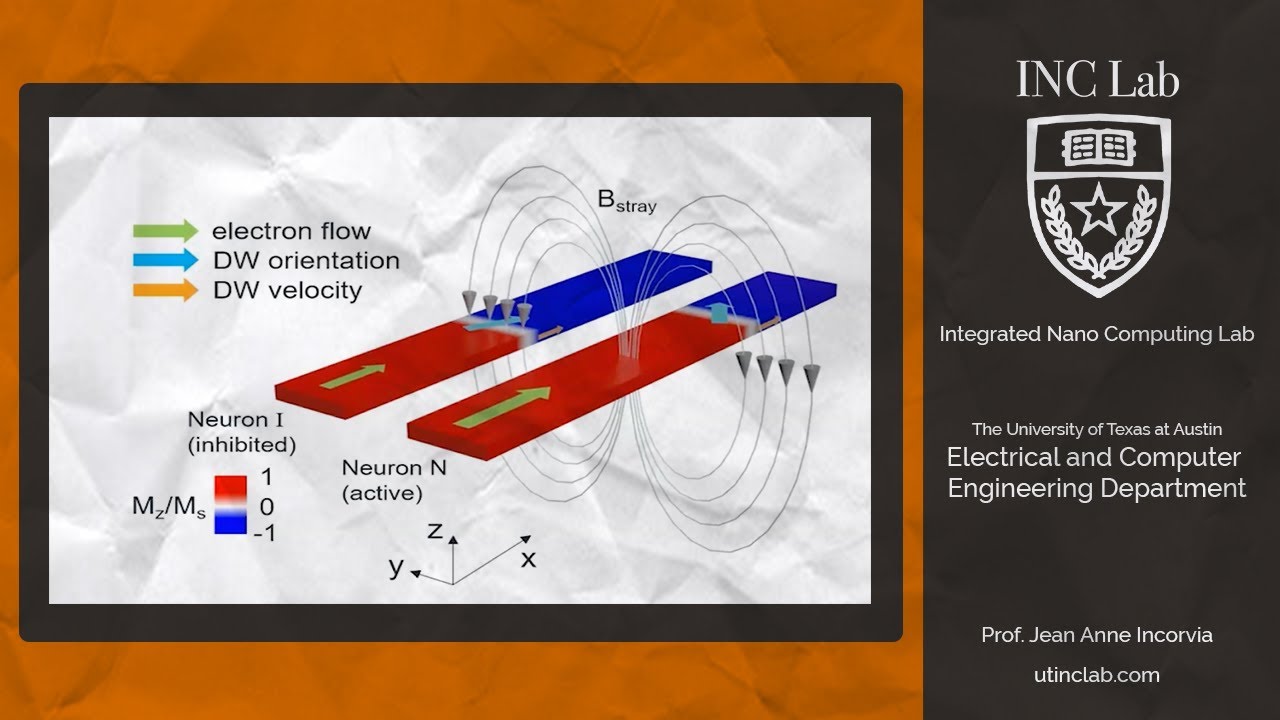 electron flow
DW orientation
DW velocity

$B_{stray}$

Neuron I
(inhibited)

Neuron N
(active)

$M_z/M_s$
1
0
-1

z
y
x

INC Lab

Integrated Nano Computing Lab

The University of Texas at Austin
Electrical and Computer Engineering Department

Prof. Jean Anne Incorvia

utinclab.com